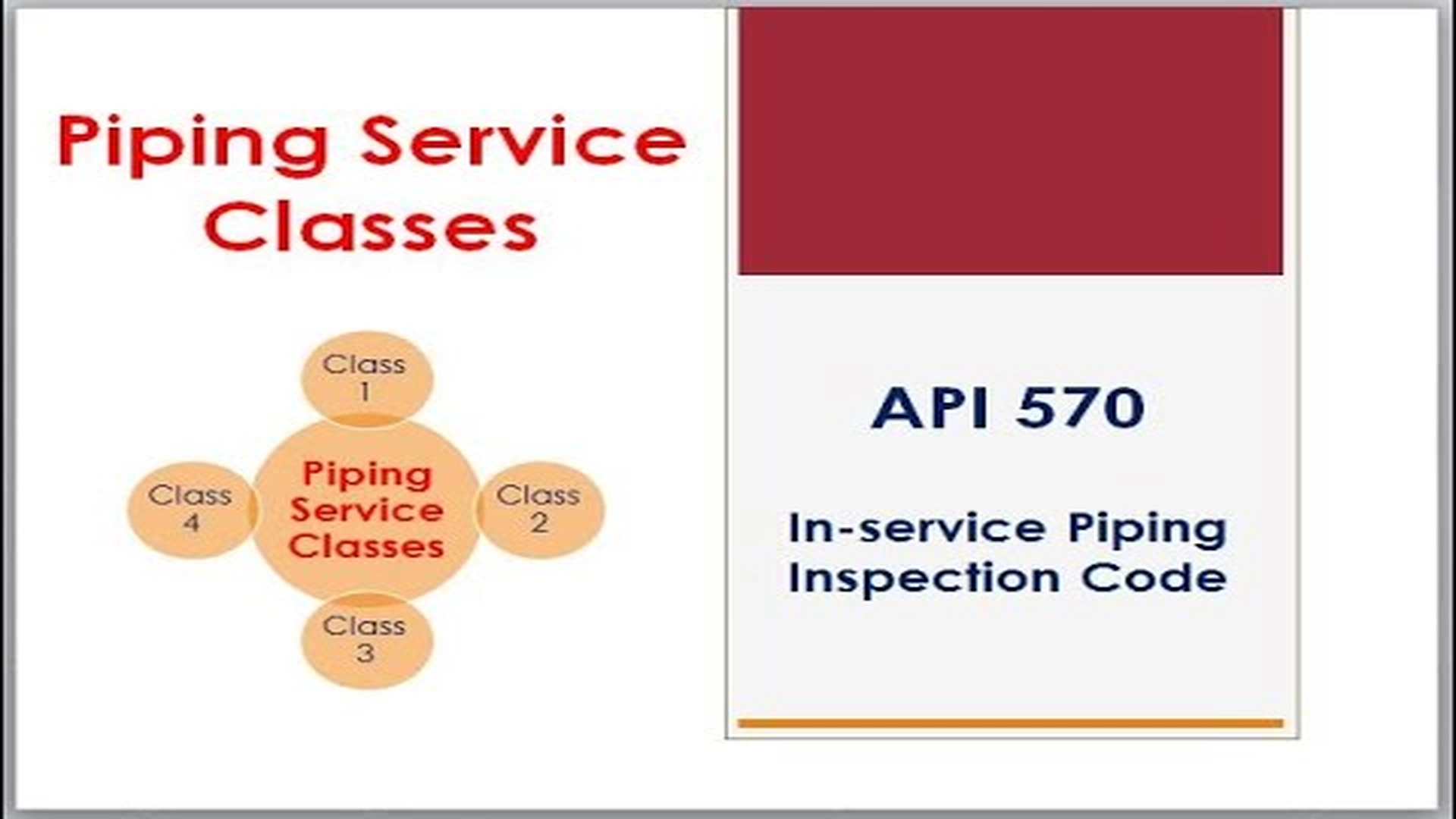 Piping Service Classes

Class 1

Class 4

Piping Service Classes

Class 2

Class 3

API 570

In-service Piping Inspection Code